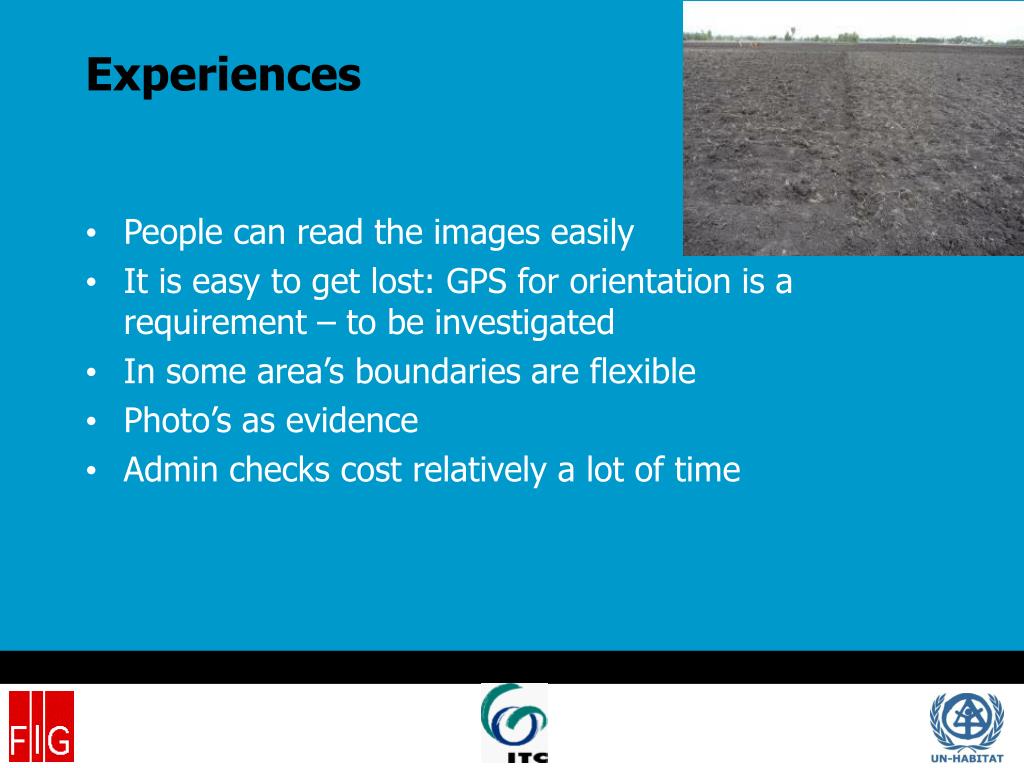 Experiences

• People can read the images easily
• It is easy to get lost: GPS for orientation is a requirement – to be investigated
• In some area's boundaries are flexible
• Photo's as evidence
• Admin checks cost relatively a lot of time

FIG

ITC

UN-HABITAT